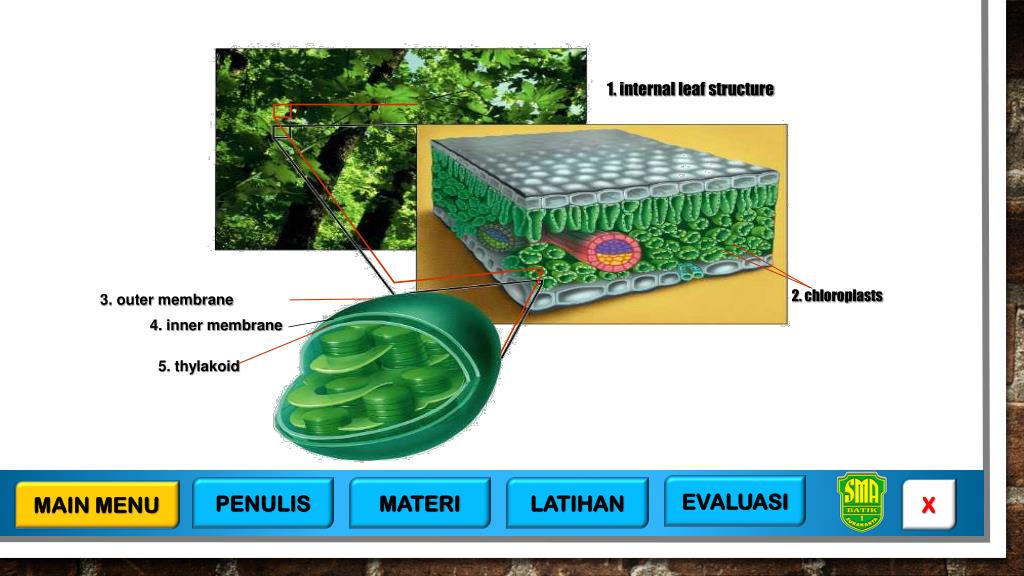 1. internal leaf structure

2. chloroplasts

3. outer membrane

4. inner membrane

5. thylakoid

MAIN MENU

PENULIS

MATERI

LATIHAN

EVALUASI

SMA BATIK 1 SURAKARTA

X